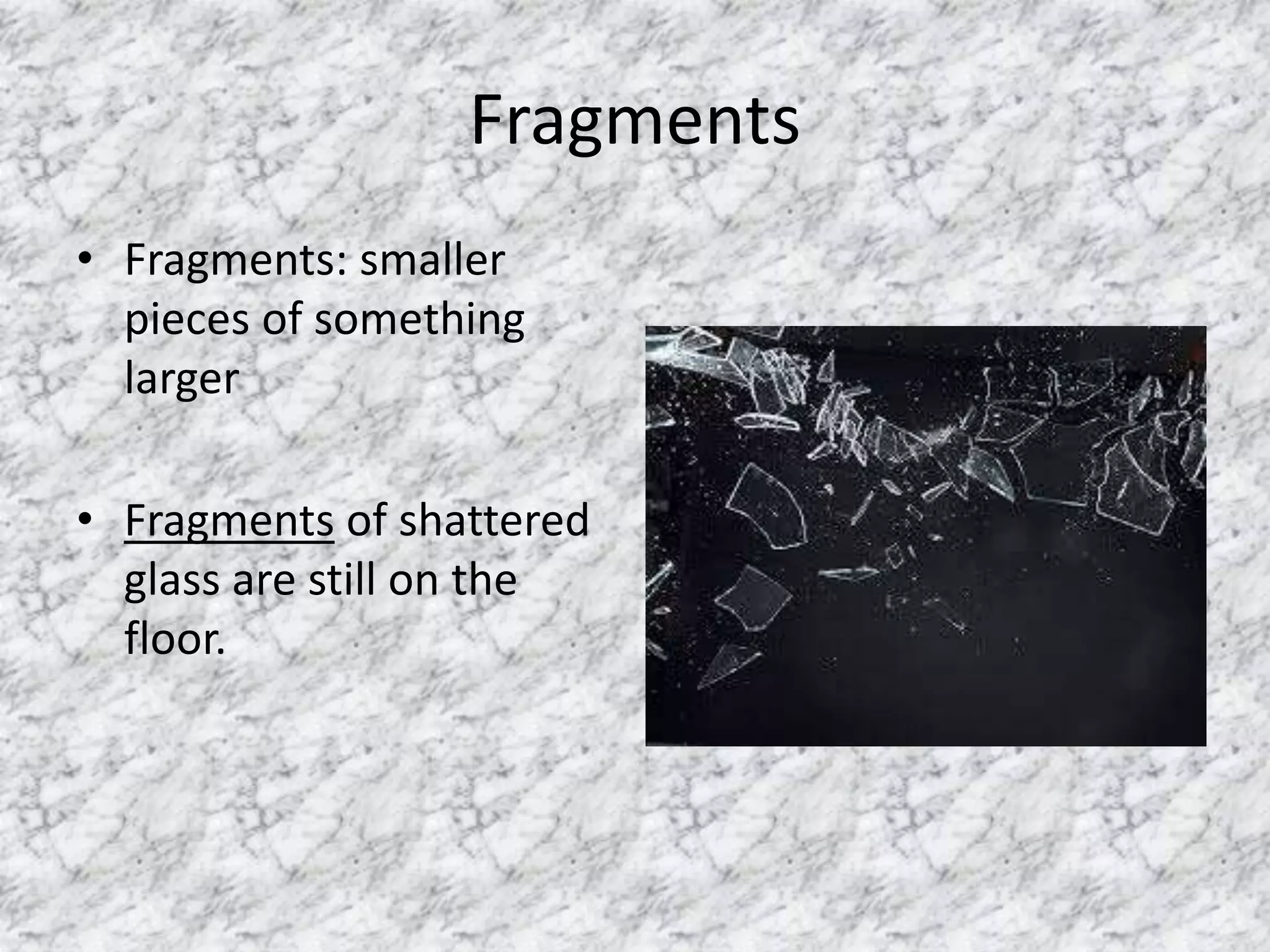 Fragments

• Fragments: smaller pieces of something larger

• Fragments of shattered glass are still on the floor.